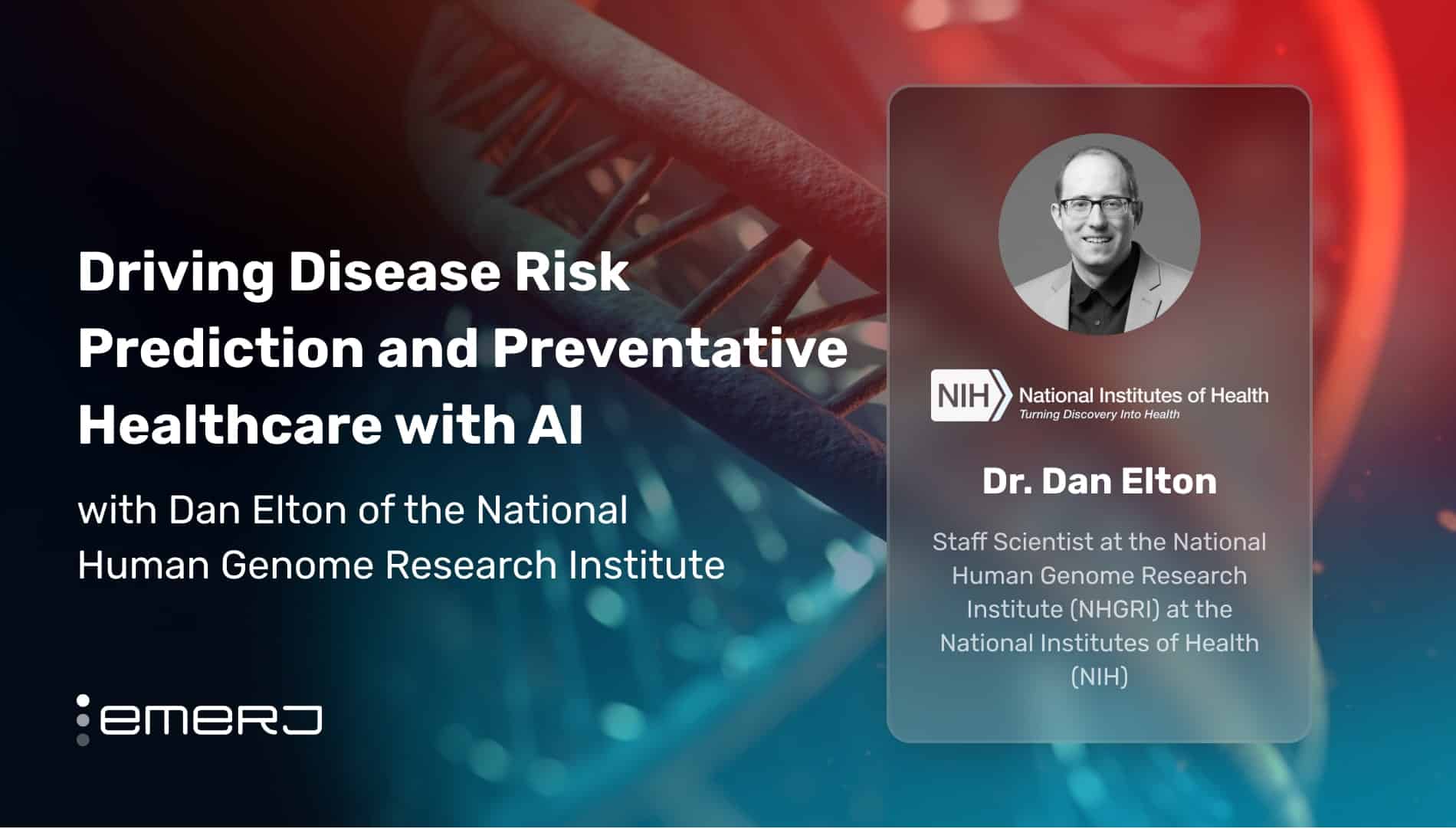 Driving Disease Risk Prediction and Preventative Healthcare with AI

with Dan Elton of the National Human Genome Research Institute

emerj

NIH National Institutes of Health
Turning Discovery Into Health

Dr. Dan Elton

Staff Scientist at the National Human Genome Research Institute (NHGRI) at the National Institutes of Health (NIH)